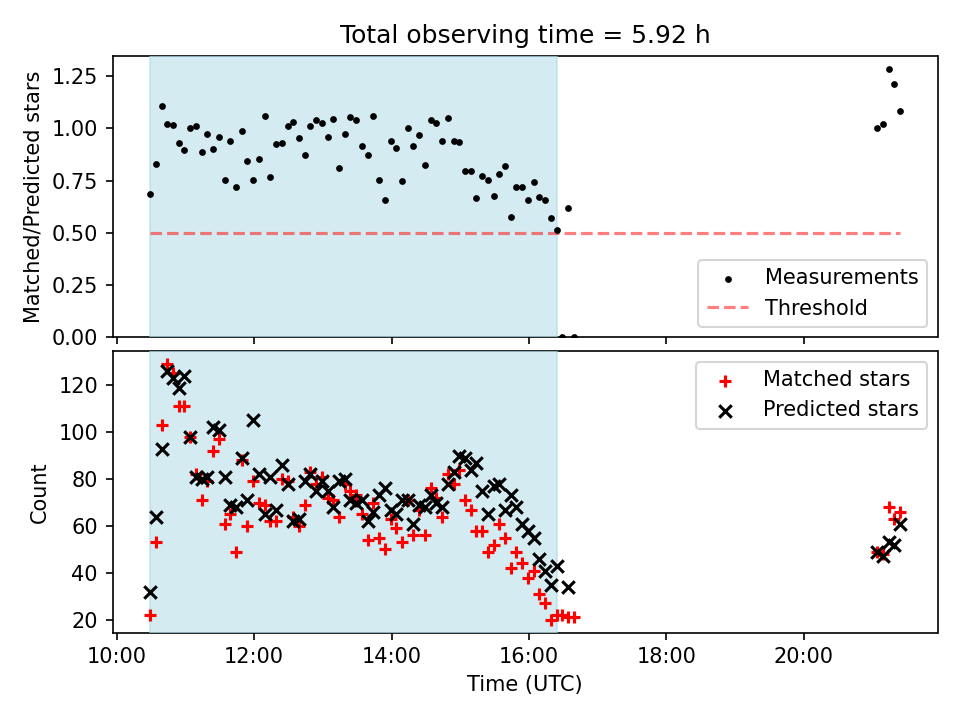 Total observing time = 5.92 h

Matched/Predicted stars

1.25
1.00
0.75
0.50
0.25
0.00

Measurements
Threshold

Count

120
100
80
60
40
20

Matched stars
Predicted stars

10:00
12:00
14:00
16:00
18:00
20:00

Time (UTC)